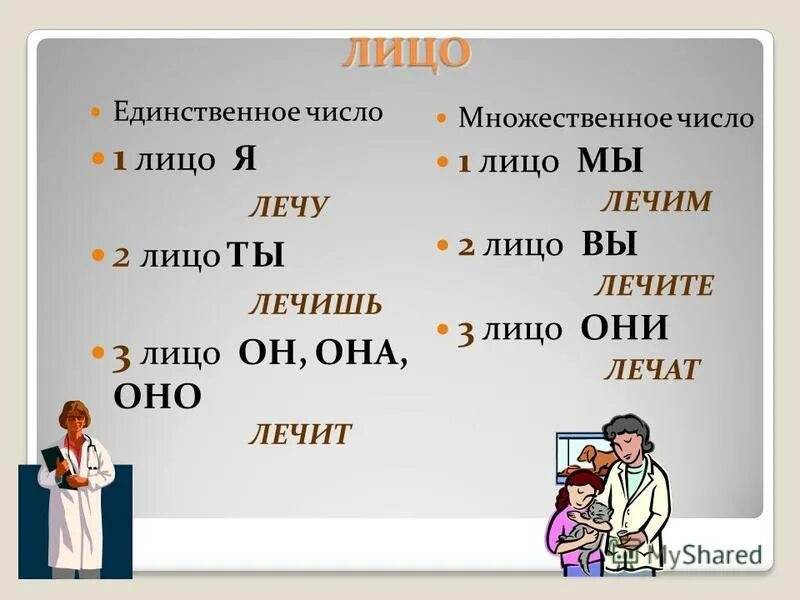 ЛИЦО

Единственное число

1 лицо Я

ЛЕЧУ

2 лицо ТЫ

ЛЕЧИШЬ

3 лицо ОН, ОНА, ОНО

ЛЕЧИТ

Множественное число

1 лицо МЫ

ЛЕЧИМ

2 лицо ВЫ

ЛЕЧИТЕ

3 лицо ОНИ

ЛЕЧАТ

MyShared